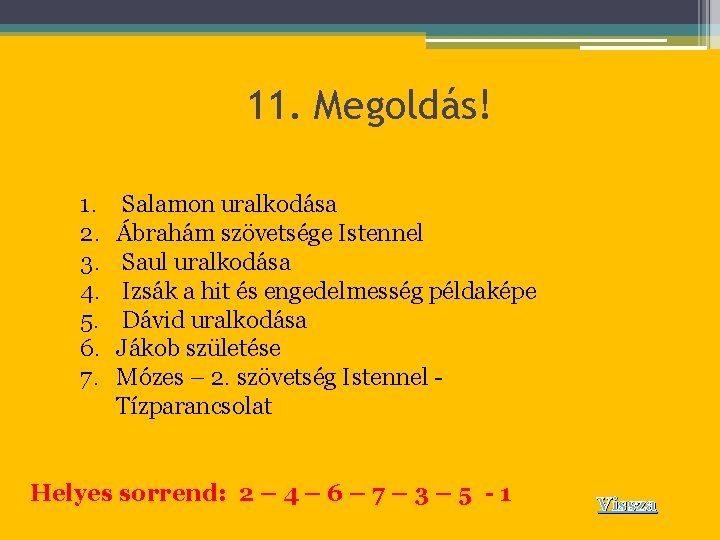 11. Megoldás!

1. Salamon uralkodása
2. Ábrahám szövetsége Istennel
3. Saul uralkodása
4. Izsák a hit és engedelmesség példaképe
5. Dávid uralkodása
6. Jákob születése
7. Mózes – 2. szövetség Istennel - Tízparancsolat

Helyes sorrend: 2 – 4 – 6 – 7 – 3 – 5 - 1

Vissza